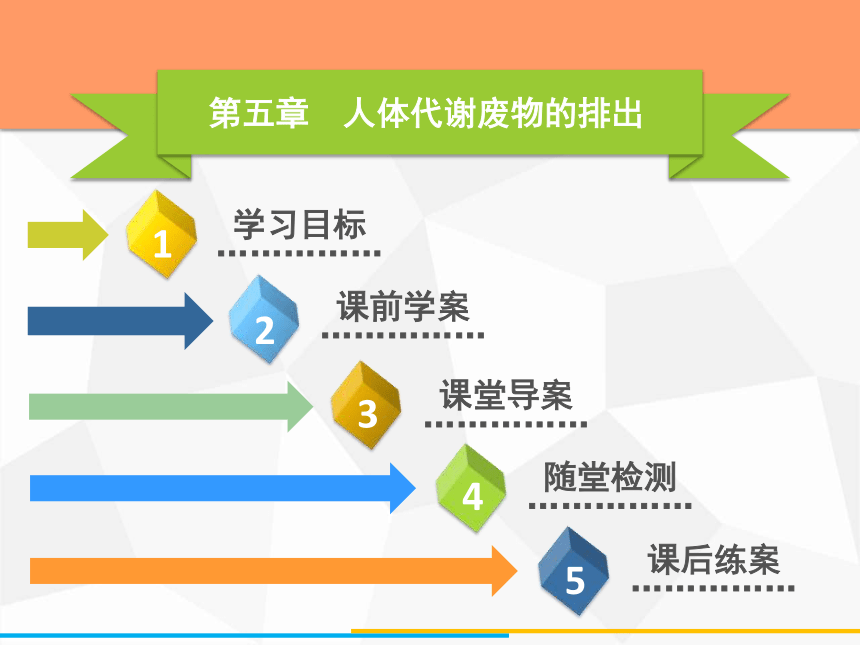 第五章　人体代谢废物的排出

1 学习目标

2 课前学案

3 课堂导案

4 随堂检测

5 课后练案